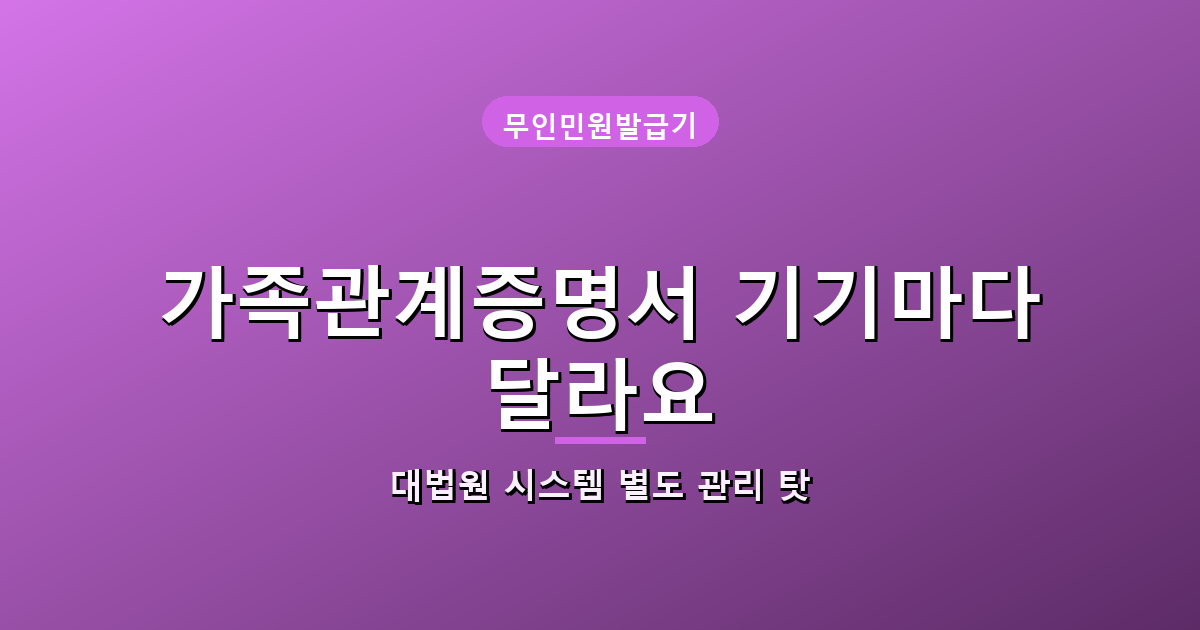 무인민원발급기

가족관계증명서 기기마다 달라요

대법원 시스템 별도 관리 탓